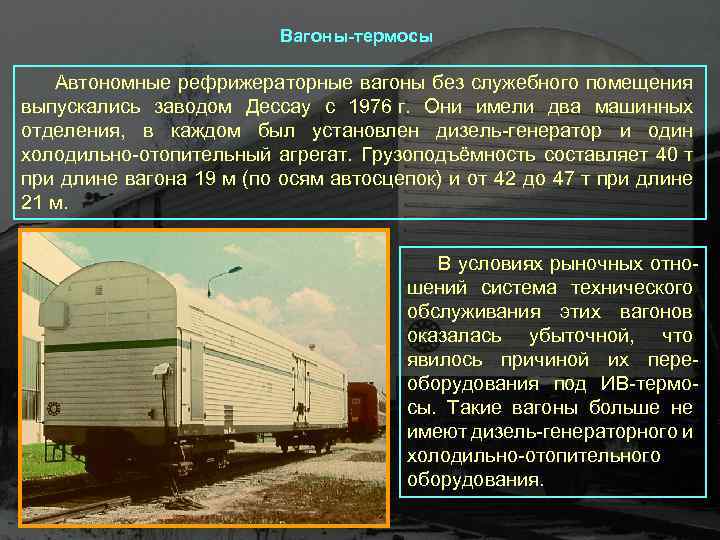 Вагоны-термосы

Автономные рефрижераторные вагоны без служебного помещения выпускались заводом Дессау с 1976 г. Они имели два машинных отделения, в каждом был установлен дизель-генератор и один холодильно-отопительный агрегат. Грузоподъёмность составляет 40 т при длине вагона 19 м (по осям автосцепок) и от 42 до 47 т при длине 21 м.

В условиях рыночных отношений система технического обслуживания этих вагонов оказалась убыточной, что явилось причиной их переоборудования под ИВ-термосы. Такие вагоны больше не имеют дизель-генераторного и холодильно-отопительного оборудования.